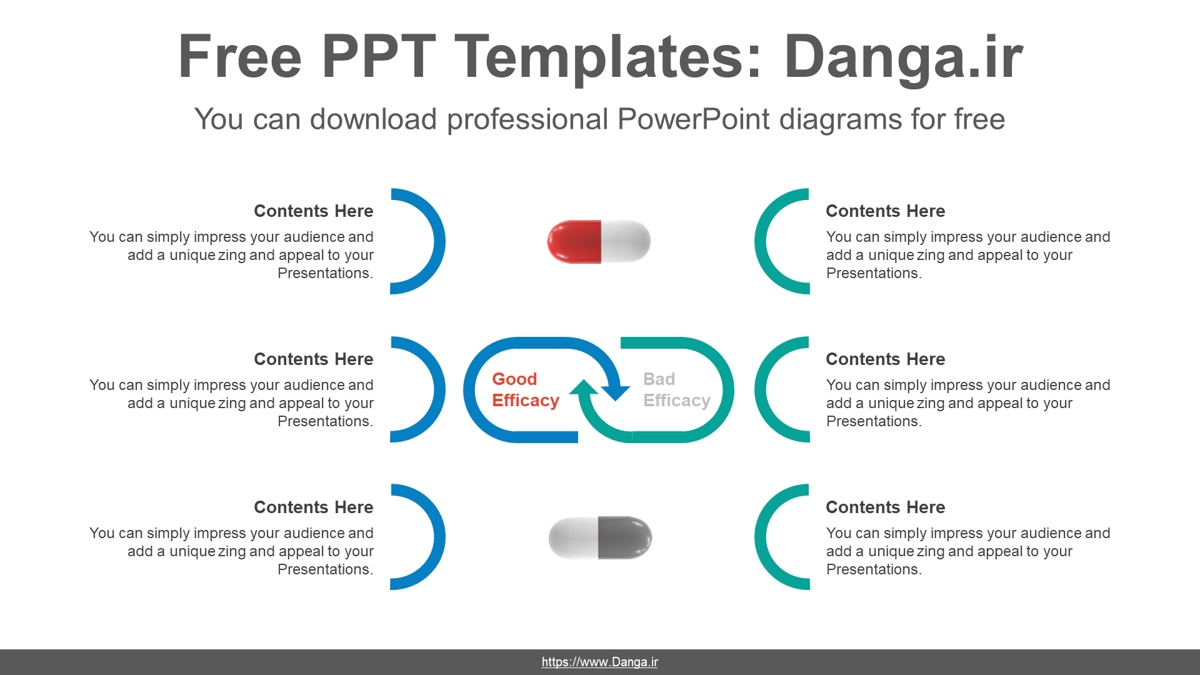 Free PPT Templates: Danga.ir

You can download professional PowerPoint diagrams for free

Contents Here
You can simply impress your audience and add a unique zing and appeal to your Presentations.

Contents Here
You can simply impress your audience and add a unique zing and appeal to your Presentations.

Contents Here
You can simply impress your audience and add a unique zing and appeal to your Presentations.

Good Efficacy

Bad Efficacy

Contents Here
You can simply impress your audience and add a unique zing and appeal to your Presentations.

Contents Here
You can simply impress your audience and add a unique zing and appeal to your Presentations.

Contents Here
You can simply impress your audience and add a unique zing and appeal to your Presentations.

https://www.Danga.ir